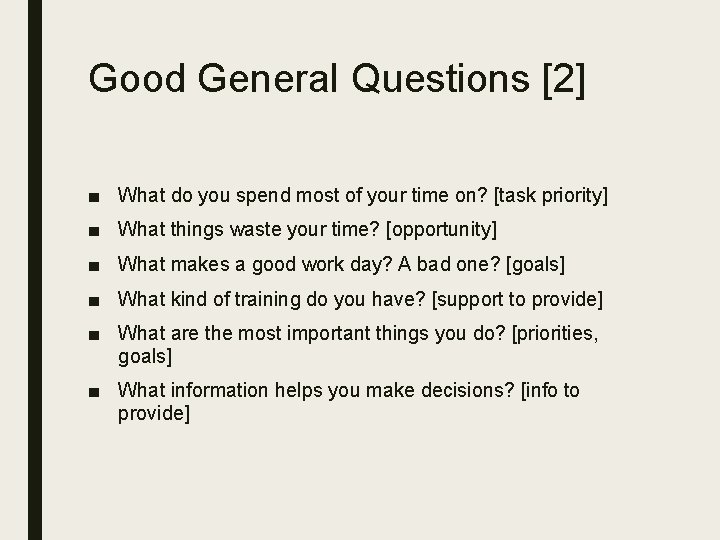 Good General Questions [2]

■ What do you spend most of your time on? [task priority]
■ What things waste your time? [opportunity]
■ What makes a good work day? A bad one? [goals]
■ What kind of training do you have? [support to provide]
■ What are the most important things you do? [priorities, goals]
■ What information helps you make decisions? [info to provide]